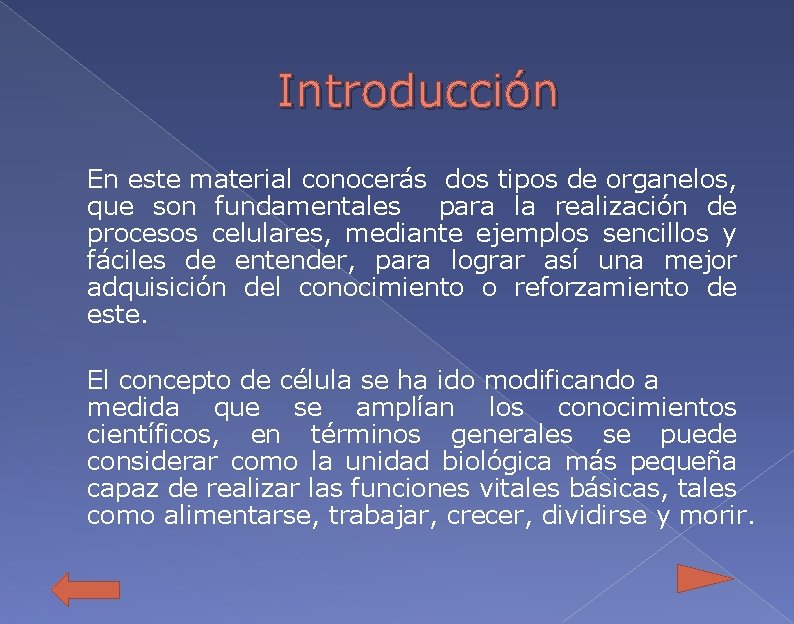 Introducción

En este material conocerás dos tipos de organelos, que son fundamentales para la realización de procesos celulares, mediante ejemplos sencillos y fáciles de entender, para lograr así una mejor adquisición del conocimiento o reforzamiento de este.

El concepto de célula se ha ido modificando a medida que se amplían los conocimientos científicos, en términos generales se puede considerar como la unidad biológica más pequeña capaz de realizar las funciones vitales básicas, tales como alimentarse, trabajar, crecer, dividirse y morir.